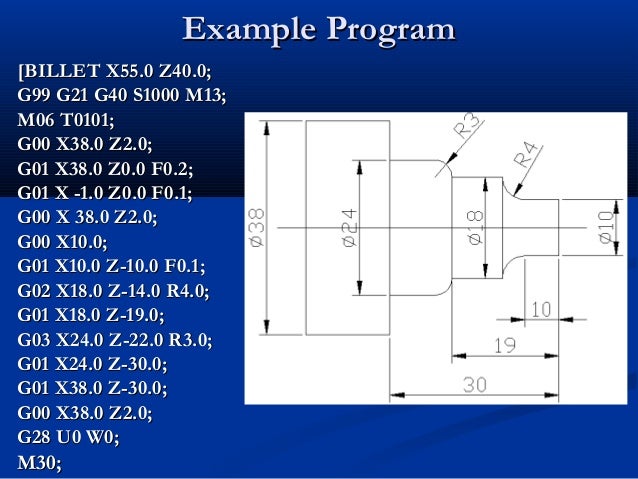 Example Program

[BILLET X55.0 Z40.0;
G99 G21 G40 S1000 M13;
M06 T0101;
G00 X38.0 Z2.0;
G01 X38.0 Z0.0 F0.2;
G01 X -1.0 Z0.0 F0.1;
G00 X 38.0 Z2.0;
G00 X10.0;
G01 X10.0 Z-10.0 F0.1;
G02 X18.0 Z-14.0 R4.0;
G01 X18.0 Z-19.0;
G03 X24.0 Z-22.0 R3.0;
G01 X24.0 Z-30.0;
G01 X38.0 Z-30.0;
G00 X38.0 Z2.0;
G28 U0 W0;
M30;

R3
R4
ø38
ø24
ø18
ø10
10
19
30